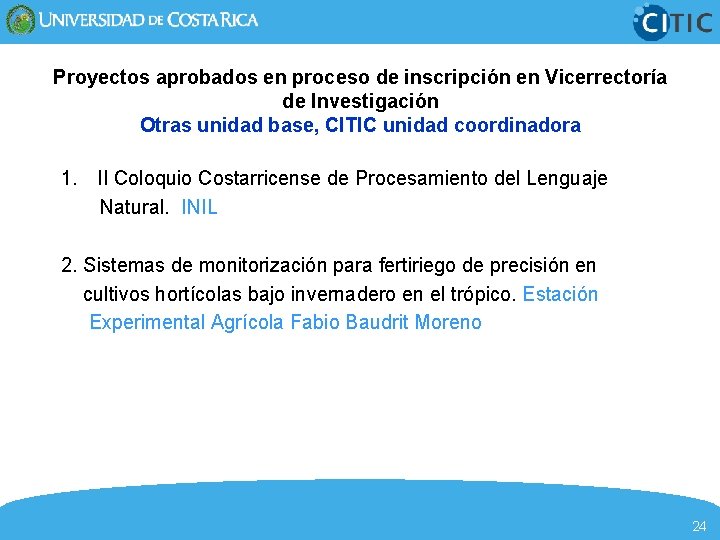 UNIVERSIDAD DE COSTA RICA

CITIC

Proyectos aprobados en proceso de inscripción en Vicerrectoría de Investigación
Otras unidad base, CITIC unidad coordinadora

1. II Coloquio Costarricense de Procesamiento del Lenguaje Natural. INIL

2. Sistemas de monitorización para fertiriego de precisión en cultivos hortícolas bajo invernadero en el trópico. Estación Experimental Agrícola Fabio Baudrit Moreno

24